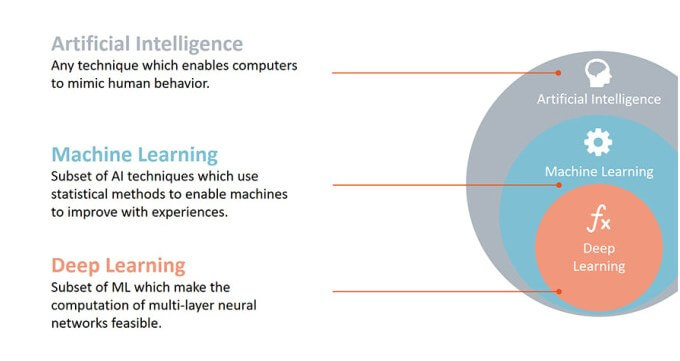 Artificial Intelligence
Any technique which enables computers to mimic human behavior.

Machine Learning
Subset of AI techniques which use statistical methods to enable machines to improve with experiences.

Deep Learning
Subset of ML which make the computation of multi-layer neural networks feasible.

Artificial Intelligence

Machine Learning

$f_x$

Deep Learning